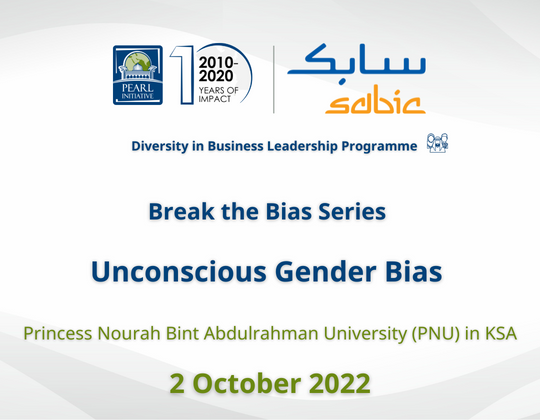 PEARL INITIATIVE

10 2010-2020 YEARS OF IMPACT

سابك
sabic

Diversity in Business Leadership Programme

Break the Bias Series

Unconscious Gender Bias

Princess Nourah Bint Abdulrahman University (PNU) in KSA

2 October 2022